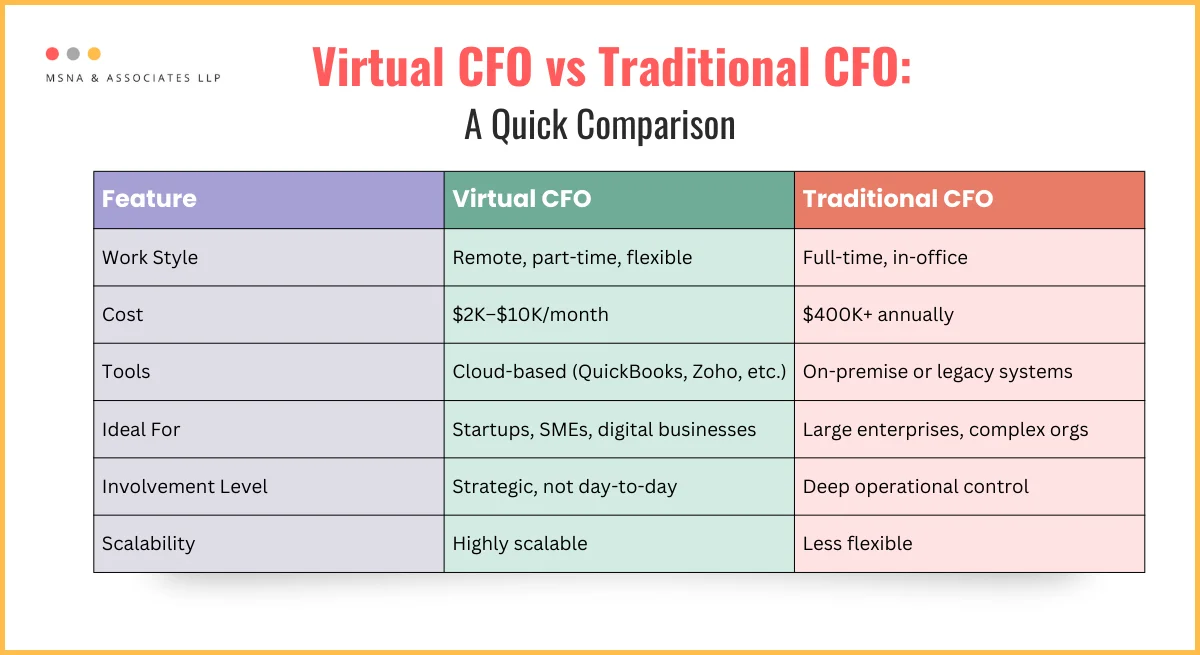 MSNA & ASSOCIATES LLP

Virtual CFO vs Traditional CFO:
A Quick Comparison

| Feature | Virtual CFO | Traditional CFO |
|---|---|---|
| Work Style | Remote, part-time, flexible | Full-time, in-office |
| Cost | \$2K–\$10K/month | \$400K+ annually |
| Tools | Cloud-based (QuickBooks, Zoho, etc.) | On-premise or legacy systems |
| Ideal For | Startups, SMEs, digital businesses | Large enterprises, complex orgs |
| Involvement Level | Strategic, not day-to-day | Deep operational control |
| Scalability | Highly scalable | Less flexible |